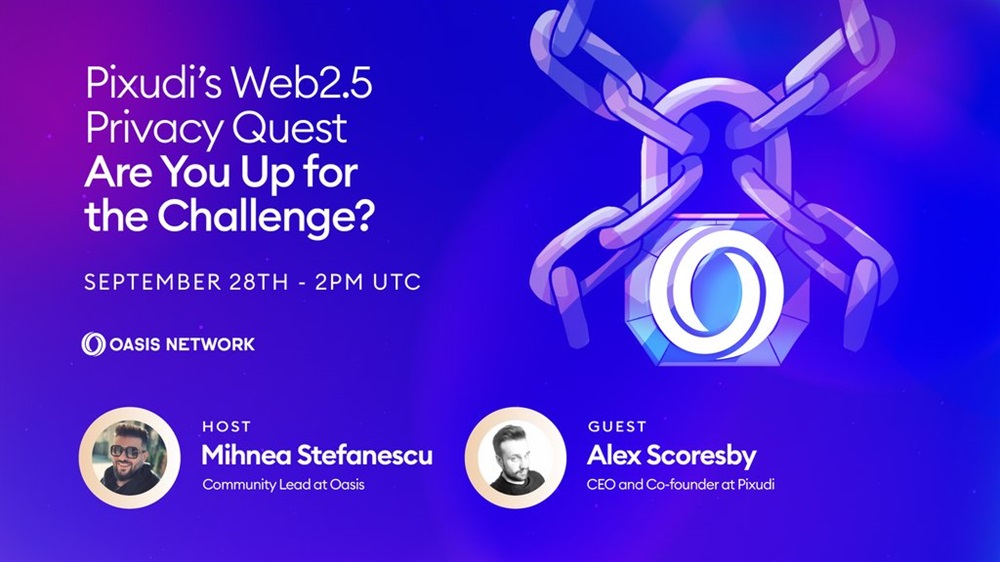 Pixudi's Web2.5 Privacy Quest
Are You Up for the Challenge?

SEPTEMBER 28TH - 2PM UTC

OASIS NETWORK

HOST
Mihnea Stefanescu
Community Lead at Oasis

GUEST
Alex Scoresby
CEO and Co-founder at Pixudi